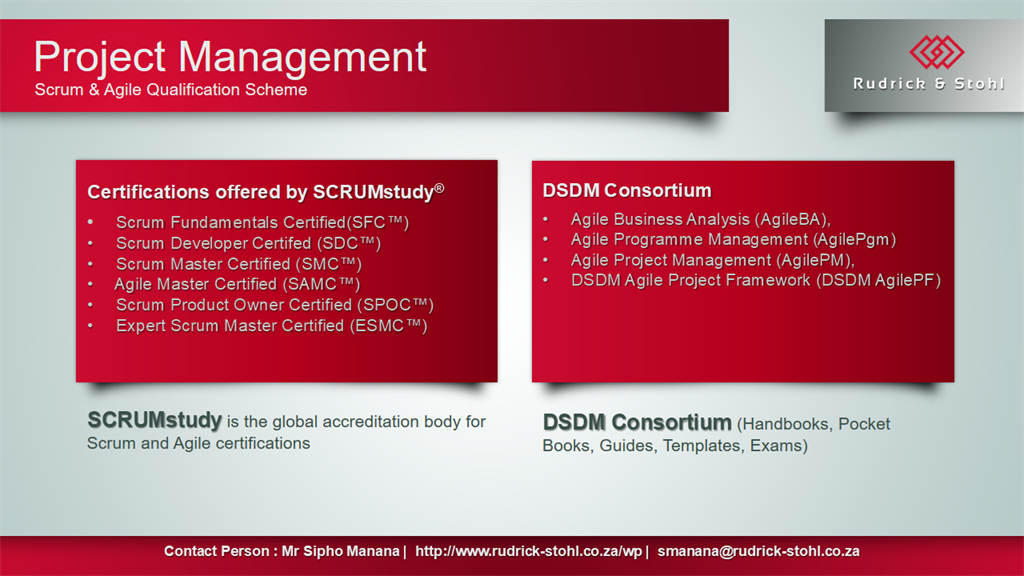 Project Management
Scrum & Agile Qualification Scheme

Rudrick & Stohl

Certifications offered by SCRUMstudy®
• Scrum Fundamentals Certified(SFC™)
• Scrum Developer Certifed (SDC™)
• Scrum Master Certified (SMC™)
• Agile Master Certified (SAMC™)
• Scrum Product Owner Certified (SPOC™)
• Expert Scrum Master Certified (ESMC™)

SCRUMstudy is the global accreditation body for Scrum and Agile certifications

DSDM Consortium
• Agile Business Analysis (AgileBA),
• Agile Programme Management (AgilePgm)
• Agile Project Management (AgilePM),
• DSDM Agile Project Framework (DSDM AgilePF)

DSDM Consortium (Handbooks, Pocket Books, Guides, Templates, Exams)

Contact Person : Mr Sipho Manana | http://www.rudrick-stohl.co.za/wp | smanana@rudrick-stohl.co.za